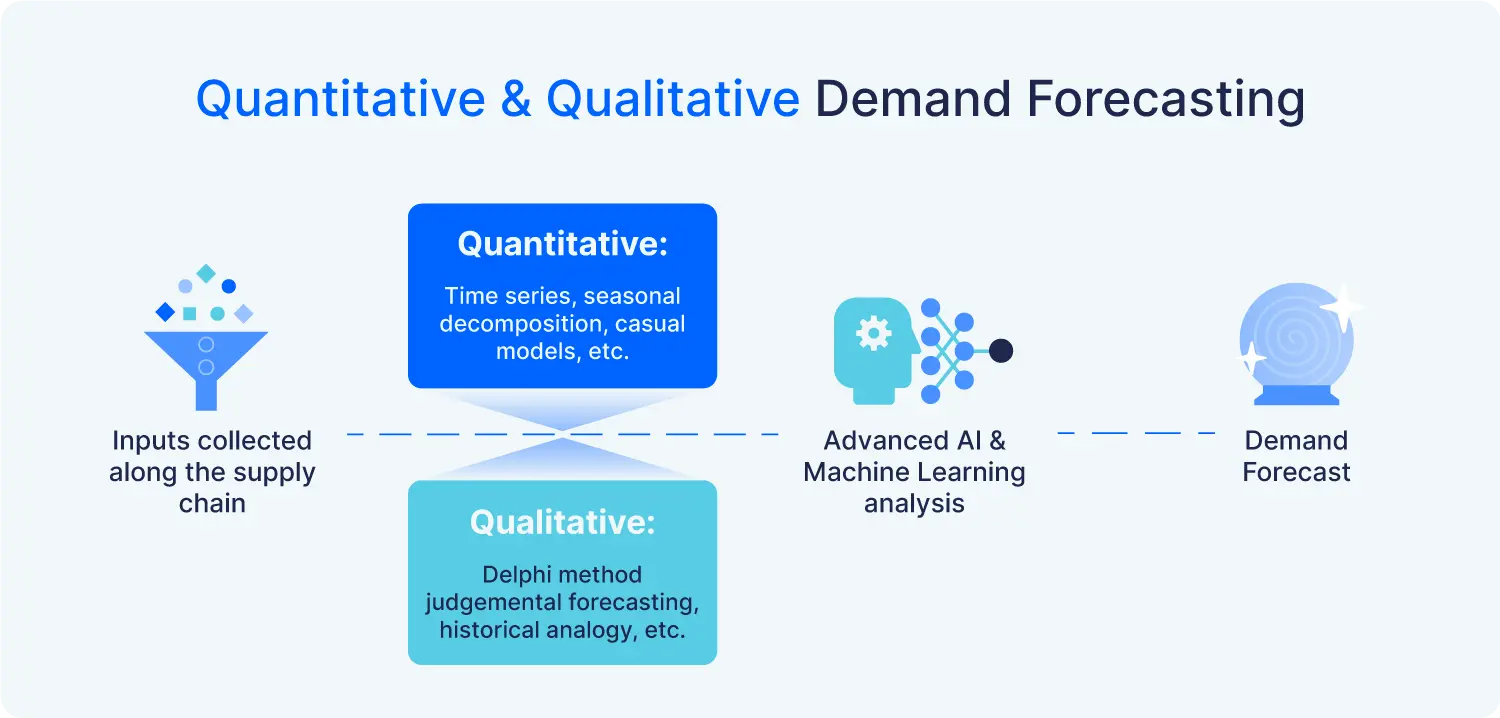 Quantitative & Qualitative Demand Forecasting

Inputs collected along the supply chain

Quantitative:

Time series, seasonal decomposition, casual models, etc.

Qualitative:

Delphi method judgemental forecasting, historical analogy, etc.

Advanced AI & Machine Learning analysis

Demand Forecast